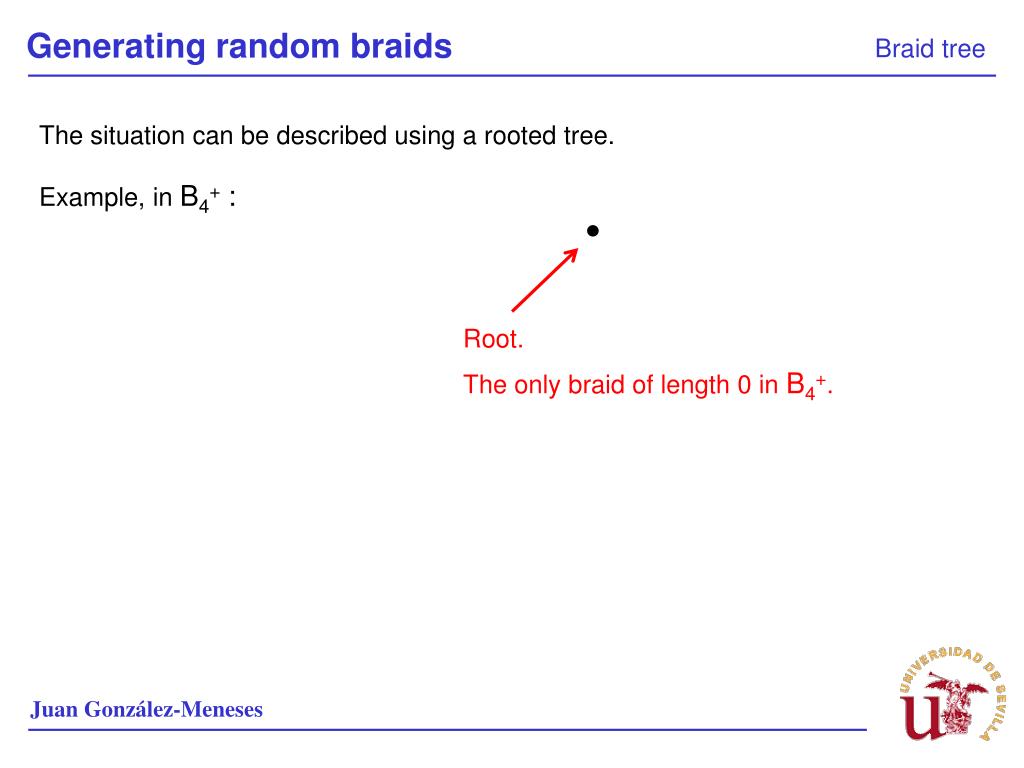 Generating random braids

Braid tree

The situation can be described using a rooted tree.

Example, in $B_4^+$ :

Root.

The only braid of length 0 in $B_4^+$.

Juan González-Meneses

UNIVERSIDAD DE SEVILLA